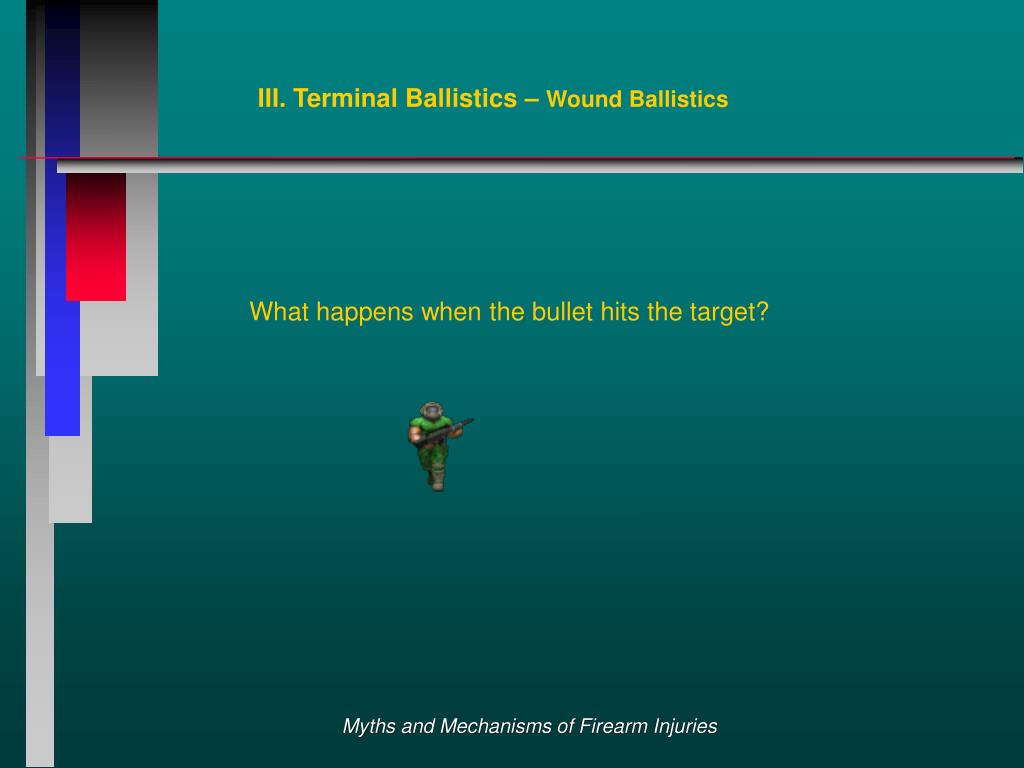 III. Terminal Ballistics – Wound Ballistics

What happens when the bullet hits the target?

Myths and Mechanisms of Firearm Injuries